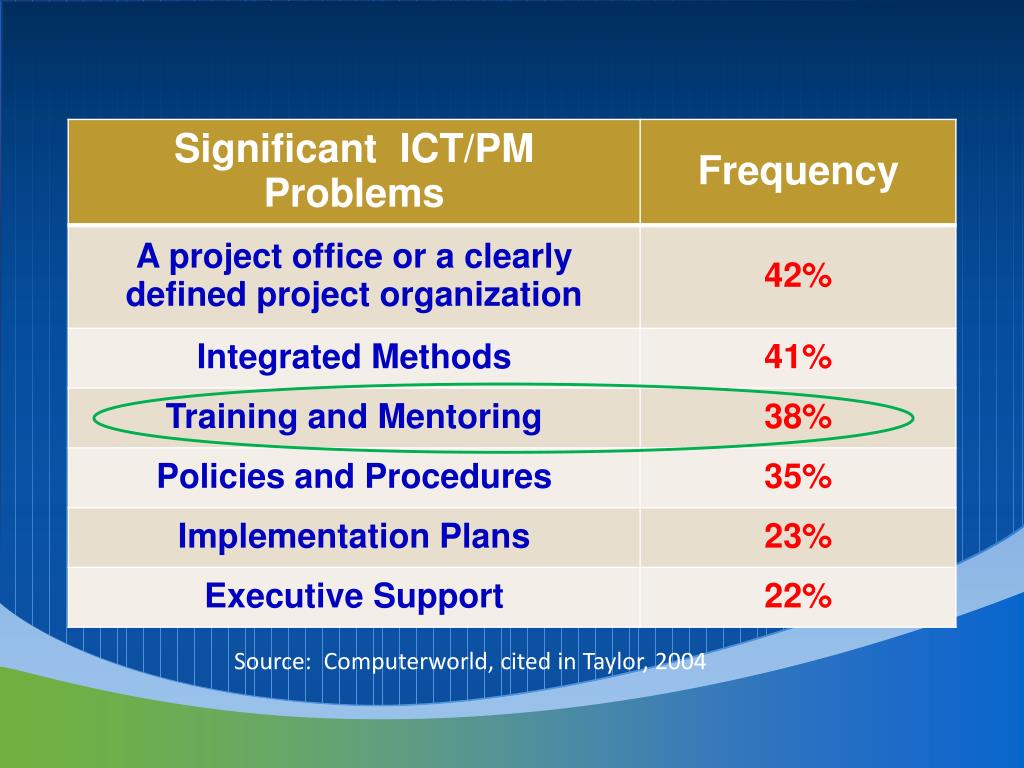 | Significant ICT/PM Problems | Frequency |
|---|---|
| A project office or a clearly defined project organization | 42% |
| Integrated Methods | 41% |
| Training and Mentoring | 38% |
| Policies and Procedures | 35% |
| Implementation Plans | 23% |
| Executive Support | 22% |

Source: Computerworld, cited in Taylor, 2004